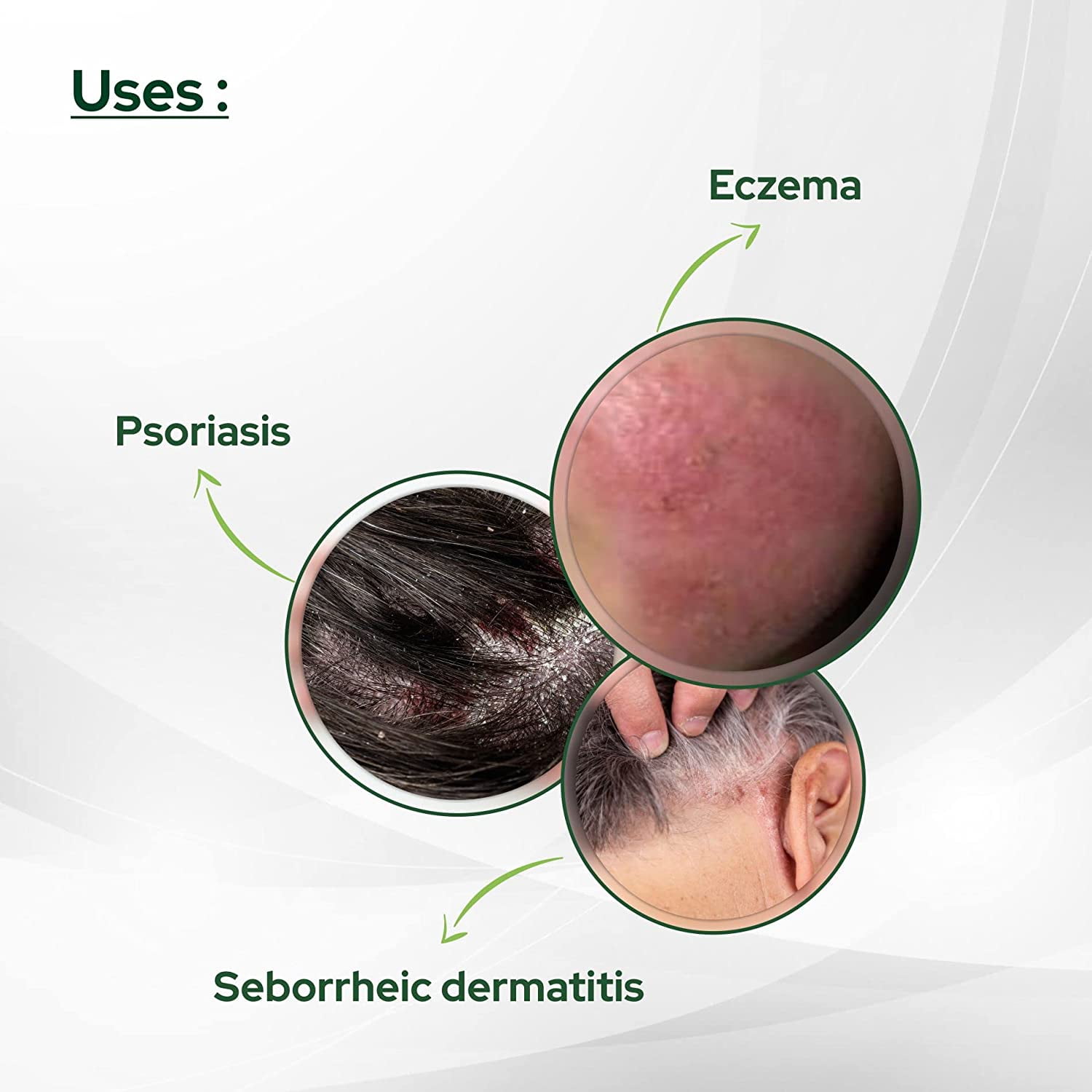 Uses :

Eczema

Psoriasis

Seborrheic dermatitis